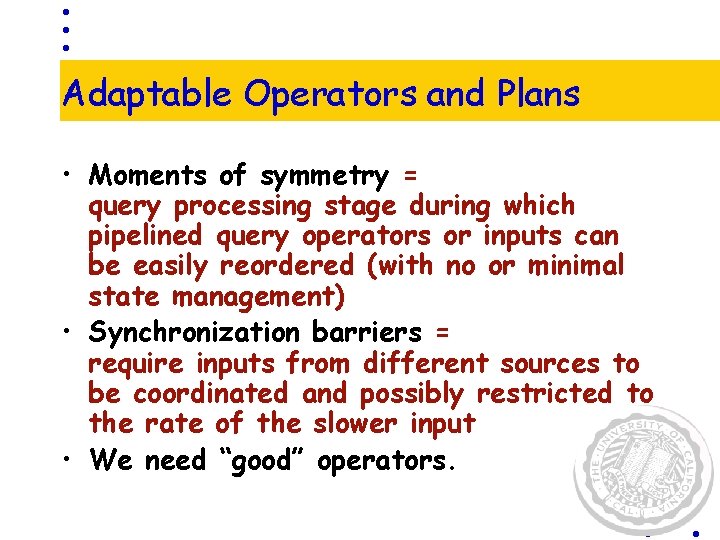 Adaptable Operators and Plans

• Moments of symmetry = query processing stage during which pipelined query operators or inputs can be easily reordered (with no or minimal state management)

• Synchronization barriers = require inputs from different sources to be coordinated and possibly restricted to the rate of the slower input

• We need "good" operators.

THE UNIVERSITY OF CALIFORNIA